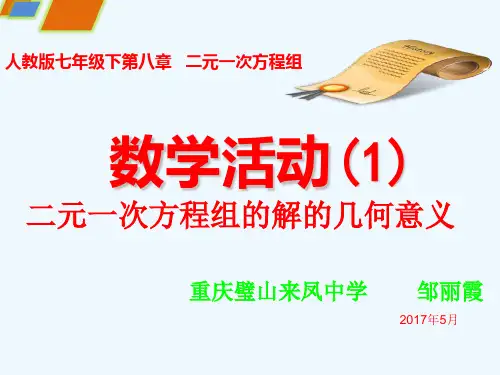 人教版七年级下第八章 二元一次方程组

数学活动（1）

二元一次方程组的解的几何意义

重庆璧山来凤中学 邹丽霞

2017年5月